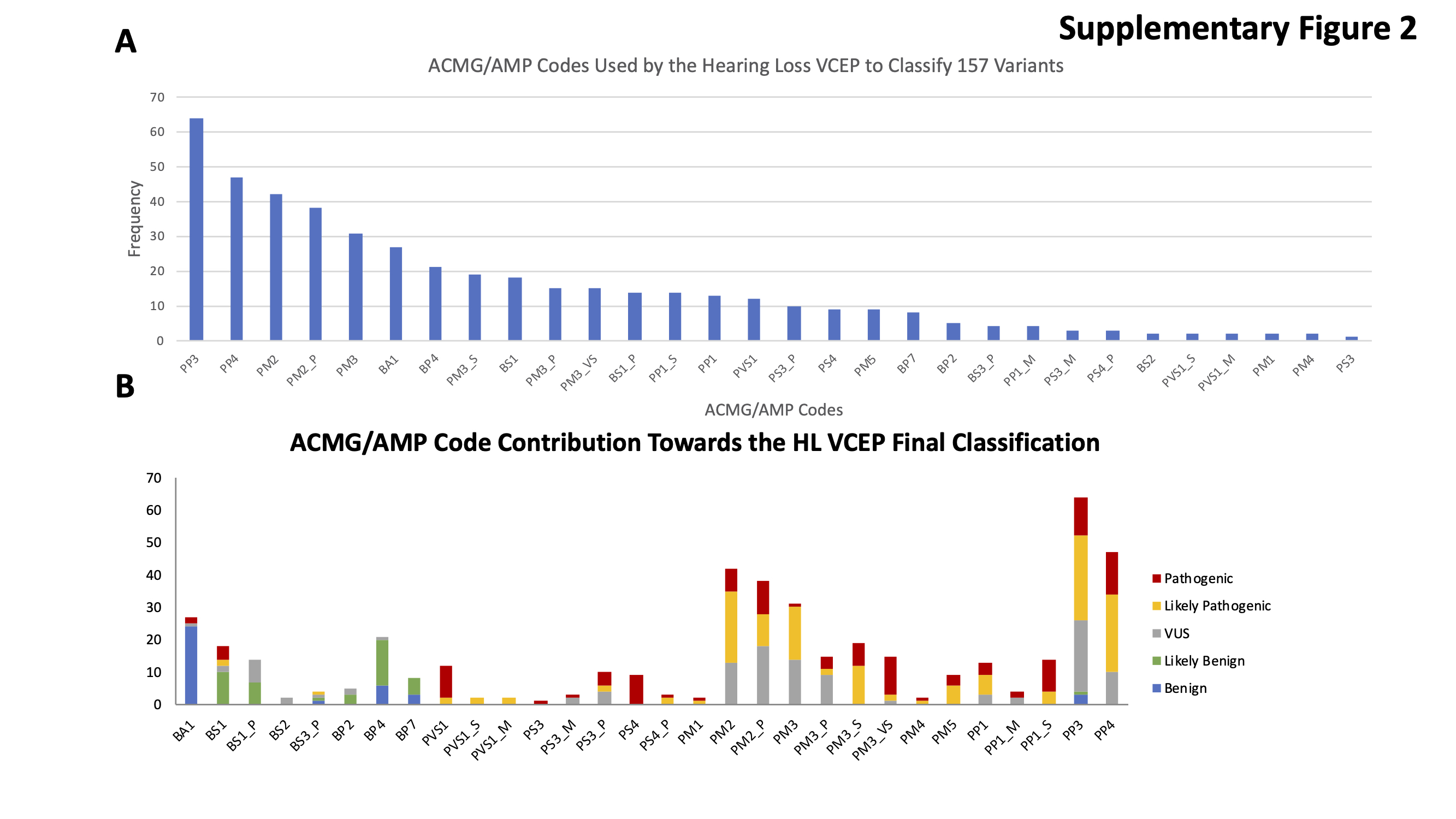 Supplementary Figure 2

A

ACMG/AMP Codes Used by the Hearing Loss VCEP to Classify 157 Variants

Frequency

70
60
50
40
30
20
10
0

PP3 PP4 PM2 PM2_P PM3 BA1 BP4 PM3_S BS1 PM3_P PM3_VS BS1_P PP1_S PP1 PVS1 PS3_P PS4 PM5 BP7 BP2 BS3_P PP1_M PS3_M PS4_P BS2 PVS1_S PVS1_M PM1 PM4 PS3

ACMG/AMP Codes

B

ACMG/AMP Code Contribution Towards the HL VCEP Final Classification

70
60
50
40
30
20
10
0

BA1 BS1 BS1_P BS2 BS3_P BP2 BP4 BP7 PVS1 PVS1_S PVS1_M PS3 PS3_M PS3_P PS4 PS4_P PM1 PM2 PM2_P PM3 PM3_P PM3_S PM3_VS PM4 PM5 PP1 PP1_M PP1_S PP3 PP4

Pathogenic
Likely Pathogenic
VUS
Likely Benign
Benign